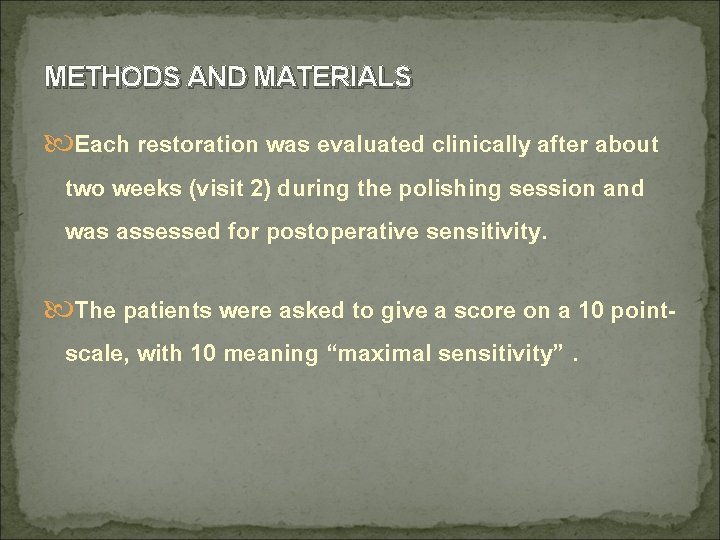 METHODS AND MATERIALS

Each restoration was evaluated clinically after about two weeks (visit 2) during the polishing session and was assessed for postoperative sensitivity.

The patients were asked to give a score on a 10 point-scale, with 10 meaning “maximal sensitivity” .